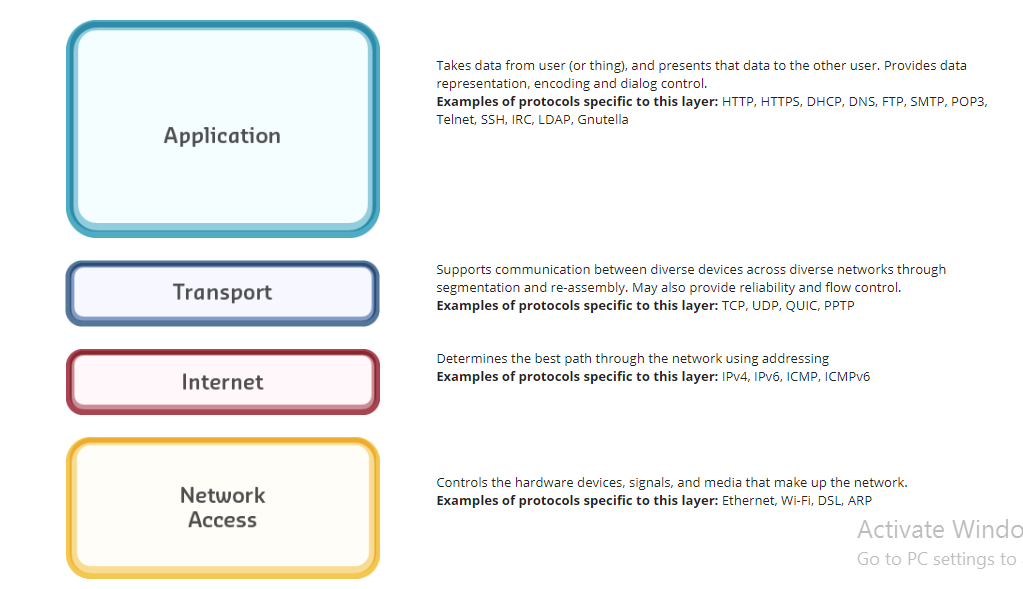 Application

Takes data from user (or thing), and presents that data to the other user. Provides data representation, encoding and dialog control.
**Examples of protocols specific to this layer:** HTTP, HTTPS, DHCP, DNS, FTP, SMTP, POP3, Telnet, SSH, IRC, LDAP, Gnutella

Transport

Supports communication between diverse devices across diverse networks through segmentation and re-assembly. May also provide reliability and flow control.
**Examples of protocols specific to this layer:** TCP, UDP, QUIC, PPTP

Internet

Determines the best path through the network using addressing
**Examples of protocols specific to this layer:** IPv4, IPv6, ICMP, ICMPv6

Network Access

Controls the hardware devices, signals, and media that make up the network.
**Examples of protocols specific to this layer:** Ethernet, Wi-Fi, DSL, ARP

Activate Windo
Go to PC settings to